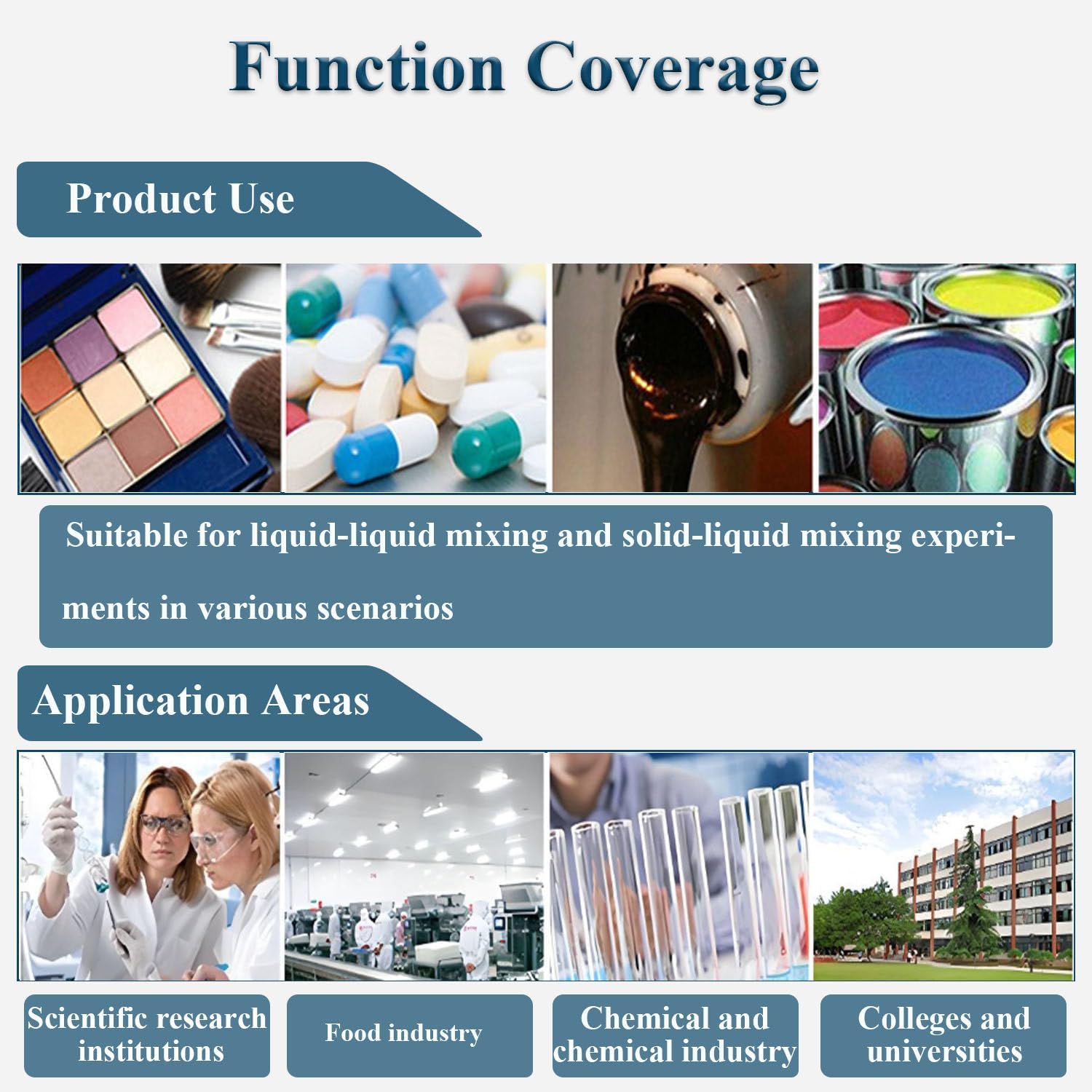 Function Coverage

Product Use

Suitable for liquid-liquid mixing and solid-liquid mixing experiments in various scenarios

Application Areas

Scientific research institutions

Food industry

Chemical and chemical industry

Colleges and universities